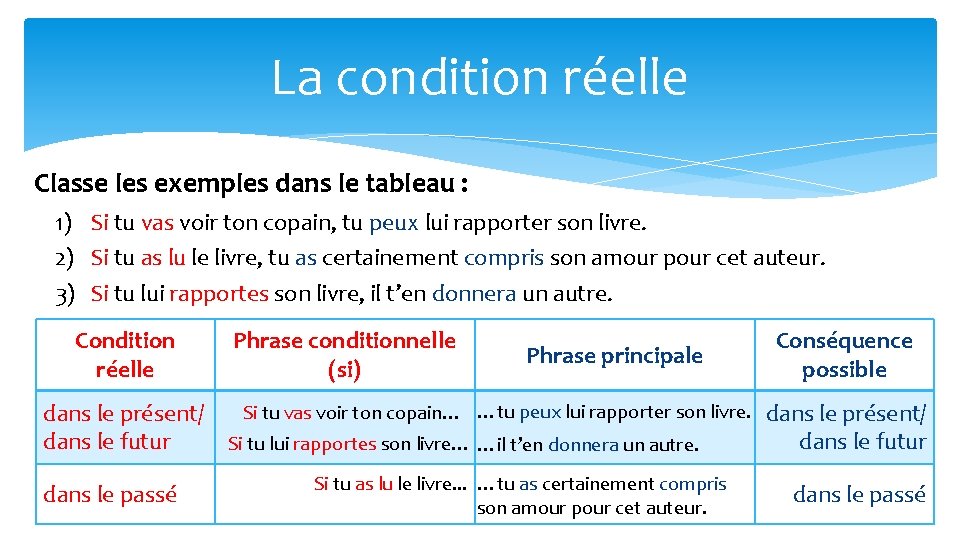 La condition réelle

Classe les exemples dans le tableau :

1) Si tu vas voir ton copain, tu peux lui rapporter son livre.
2) Si tu as lu le livre, tu as certainement compris son amour pour cet auteur.
3) Si tu lui rapportes son livre, il t'en donnera un autre.

| Condition réelle | Phrase conditionnelle (si) | Phrase principale | Conséquence possible |
|---|---|---|---|
| dans le présent/ dans le futur | Si tu vas voir ton copain… Si tu lui rapportes son livre… | …tu peux lui rapporter son livre. …il t'en donnera un autre. | dans le présent/ dans le futur |
| dans le passé | Si tu as lu le livre… | …tu as certainement compris son amour pour cet auteur. | dans le passé |